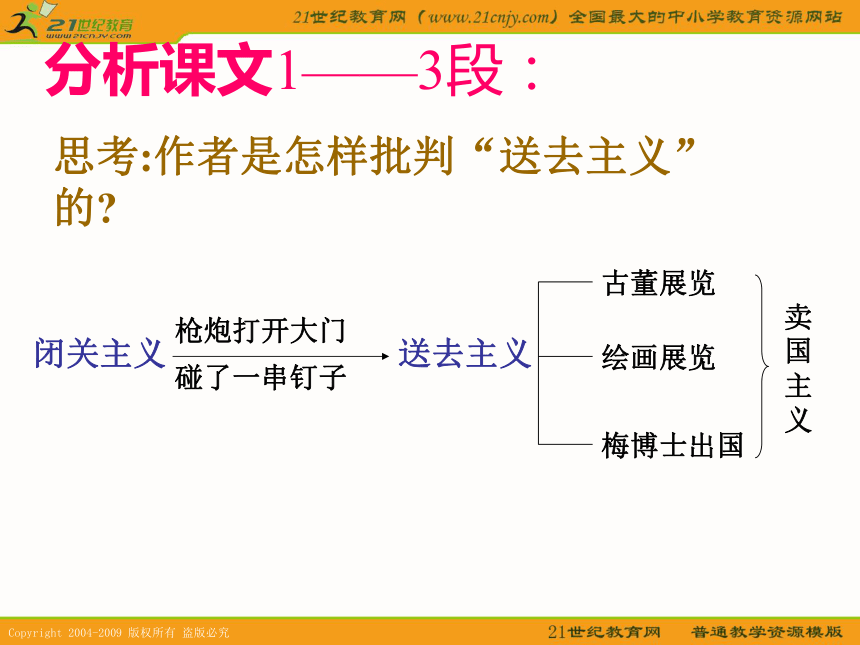 21世纪教育
www.21cnjy.com

21世纪教育网（www.21cnjy.com）全国最大的中小学教育资源网站

分析课文1——3段：

思考:作者是怎样批判“送去主义”的?

闭关主义

枪炮打开大门

碰了一串钉子

送去主义

古董展览

绘画展览

梅博士出国

卖国主义

Copyright 2004-2009 版权所有 盗版必究

21世纪教育网 普通教学资源模版